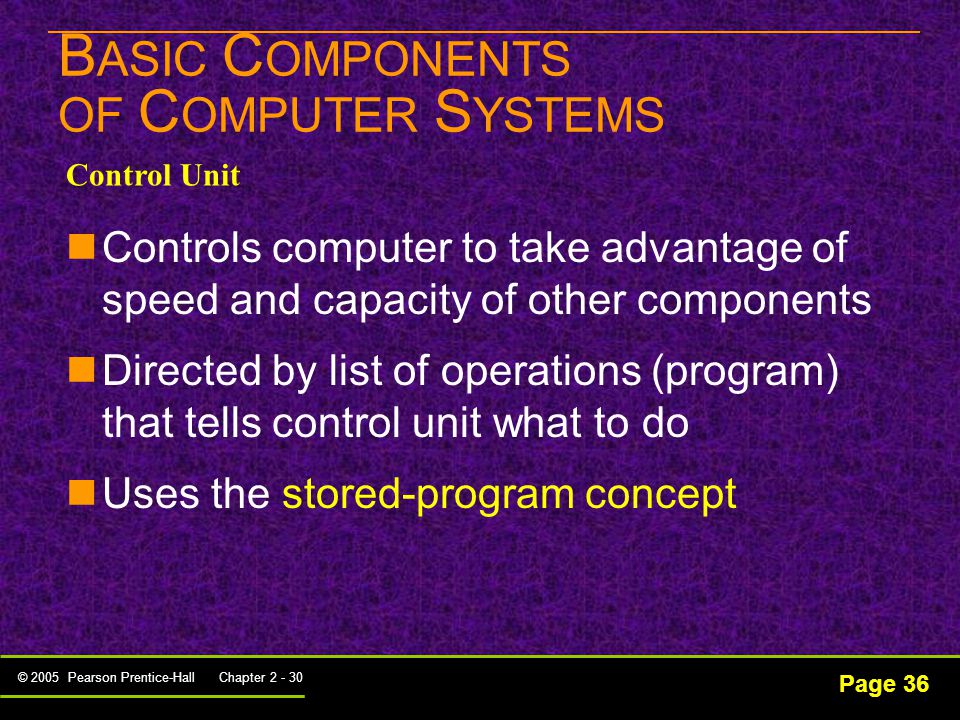 BASIC COMPONENTS OF COMPUTER SYSTEMS

Control Unit

Controls computer to take advantage of speed and capacity of other components

Directed by list of operations (program) that tells control unit what to do

Uses the stored-program concept

© 2005 Pearson Prentice-Hall Chapter 2 - 30

Page 36